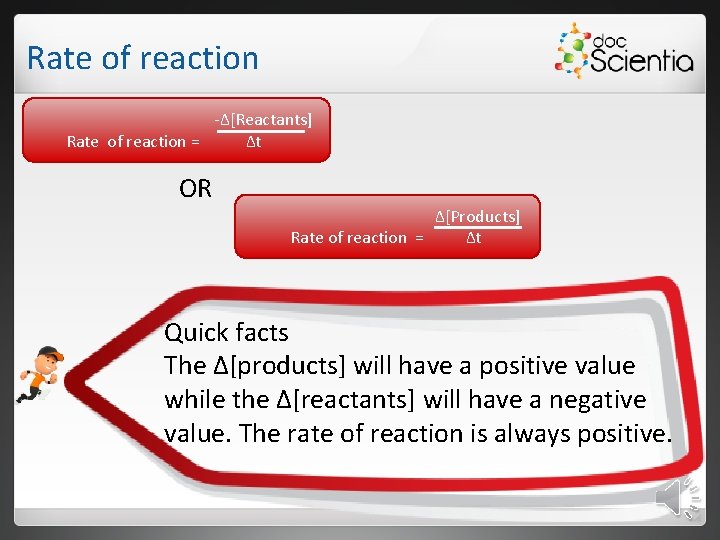 Rate of reaction

doc Scientia

Rate of reaction = $\frac{-\Delta[\text{Reactants}]}{\Delta t}$

OR

Rate of reaction = $\frac{\Delta[\text{Products}]}{\Delta t}$

Quick facts
The Δ[products] will have a positive value while the Δ[reactants] will have a negative value. The rate of reaction is always positive.